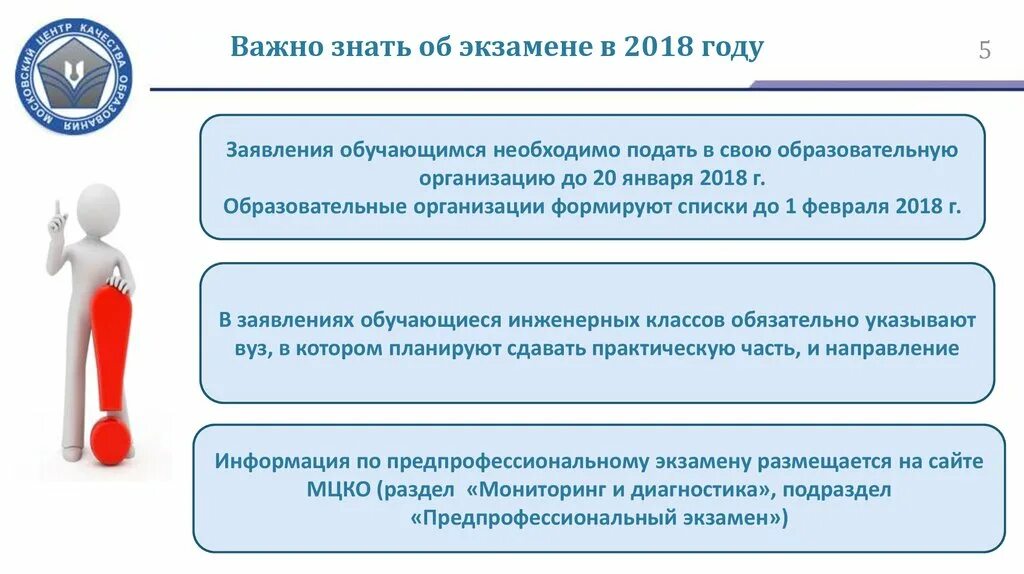 МОСКОВСКИЙ ЦЕНТР КАЧЕСТВА ОБРАЗОВАНИЯ

Важно знать об экзамене в 2018 году

5

Заявления обучающимся необходимо подать в свою образовательную организацию до 20 января 2018 г.
Образовательные организации формируют списки до 1 февраля 2018 г.

В заявлениях обучающиеся инженерных классов обязательно указывают вуз, в котором планируют сдавать практическую часть, и направление

Информация по предпрофессиональному экзамену размещается на сайте МЦКО (раздел «Мониторинг и диагностика», подраздел «Предпрофессиональный экзамен»)